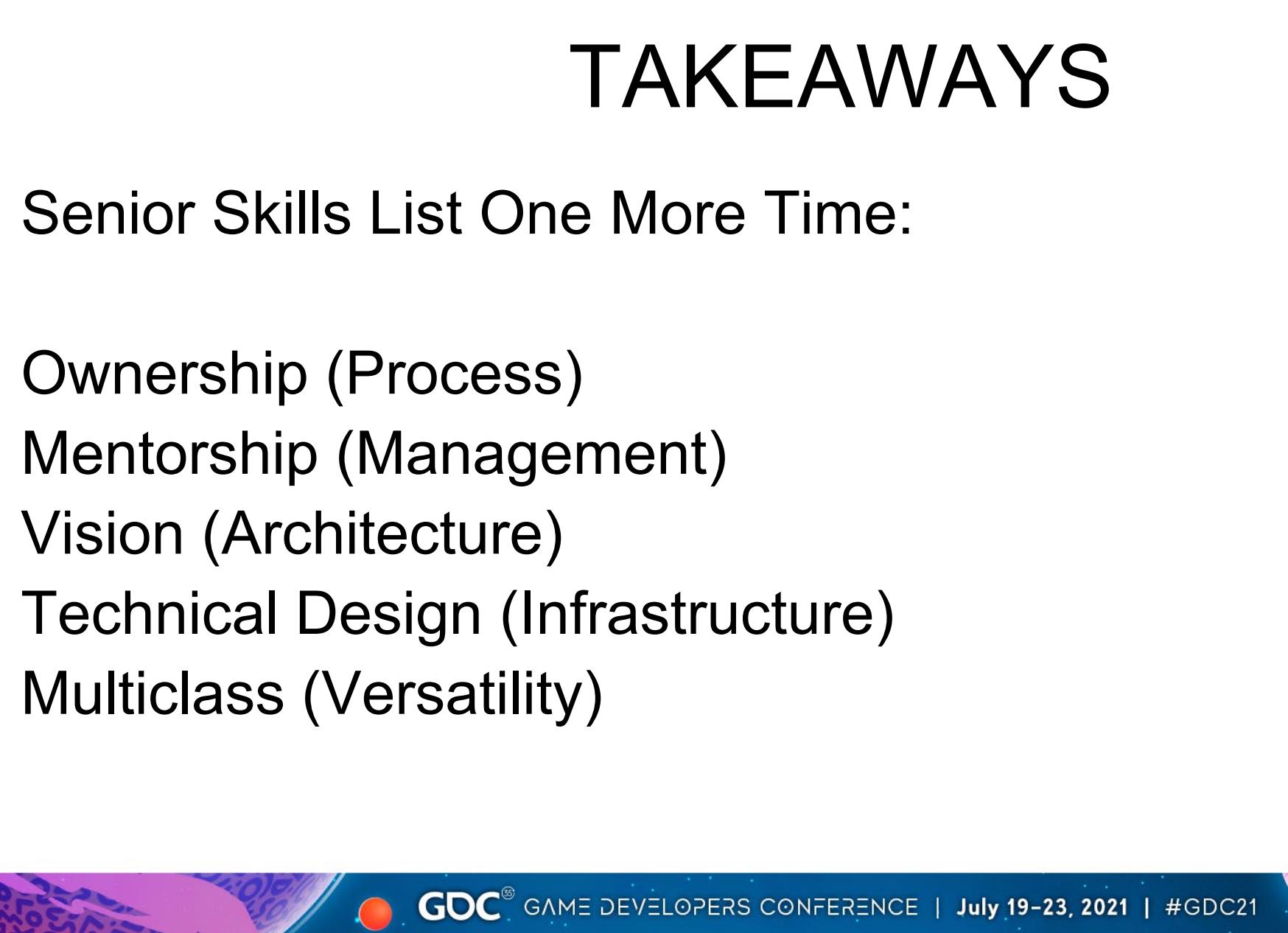 TAKEAWAYS

Senior Skills List One More Time:

Ownership (Process)
Mentorship (Management)
Vision (Architecture)
Technical Design (Infrastructure)
Multiclass (Versatility)

GDC GAME DEVELOPERS CONFERENCE | July 19-23, 2021 | #GDC21